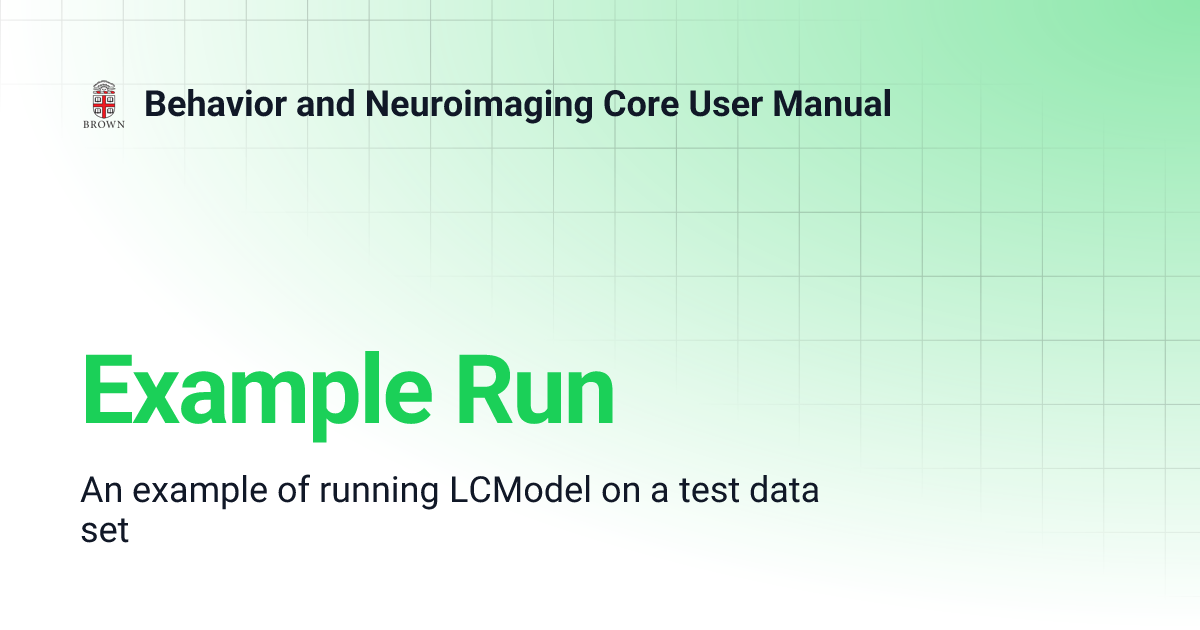 BROWN

Behavior and Neuroimaging Core User Manual

Example Run

An example of running LCModel on a test data set